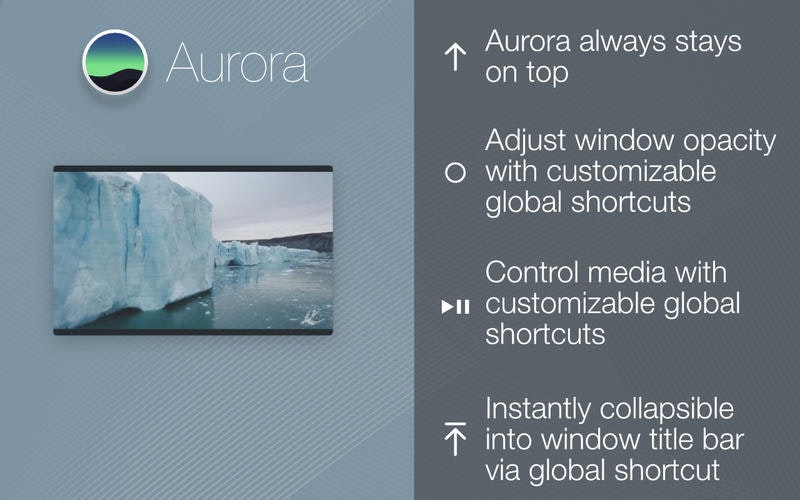 Aurora

Aurora always stays on top

Adjust window opacity with customizable global shortcuts

Control media with customizable global shortcuts

Instantly collapsible into window title bar via global shortcut